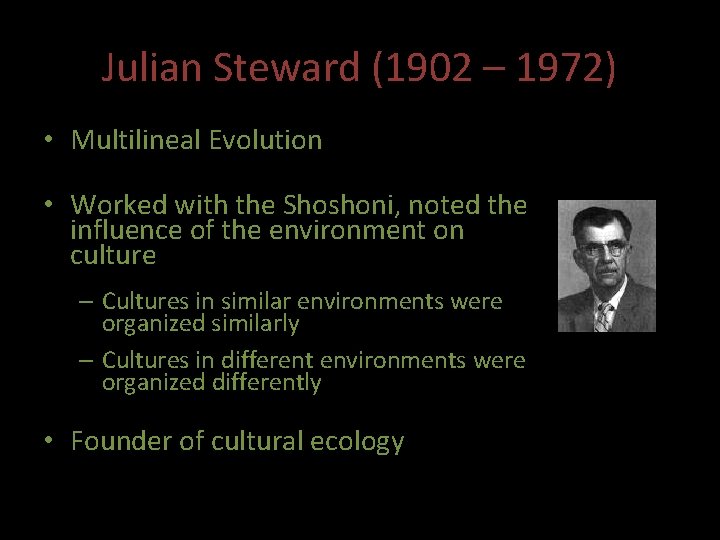 Julian Steward (1902 – 1972)

• Multilineal Evolution

• Worked with the Shoshoni, noted the influence of the environment on culture

– Cultures in similar environments were organized similarly

– Cultures in different environments were organized differently

• Founder of cultural ecology